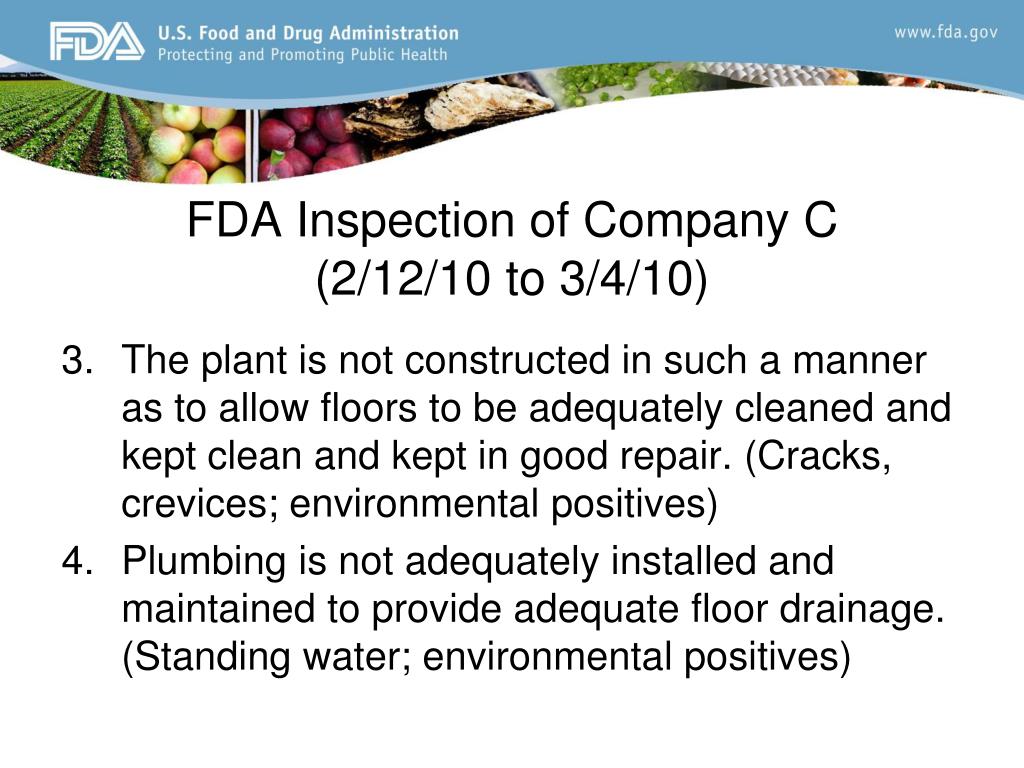 FDA U.S. Food and Drug Administration
Protecting and Promoting Public Health

www.fda.gov

FDA Inspection of Company C
(2/12/10 to 3/4/10)

3. The plant is not constructed in such a manner as to allow floors to be adequately cleaned and kept clean and kept in good repair. (Cracks, crevices; environmental positives)

4. Plumbing is not adequately installed and maintained to provide adequate floor drainage. (Standing water; environmental positives)